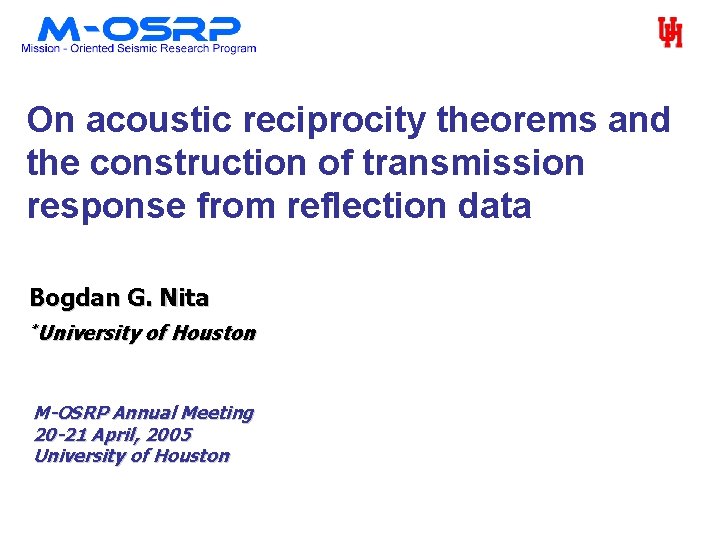 M-OSRP
Mission - Oriented Seismic Research Program

UH

On acoustic reciprocity theorems and the construction of transmission response from reflection data

Bogdan G. Nita
*University of Houston

M-OSRP Annual Meeting
20-21 April, 2005
University of Houston